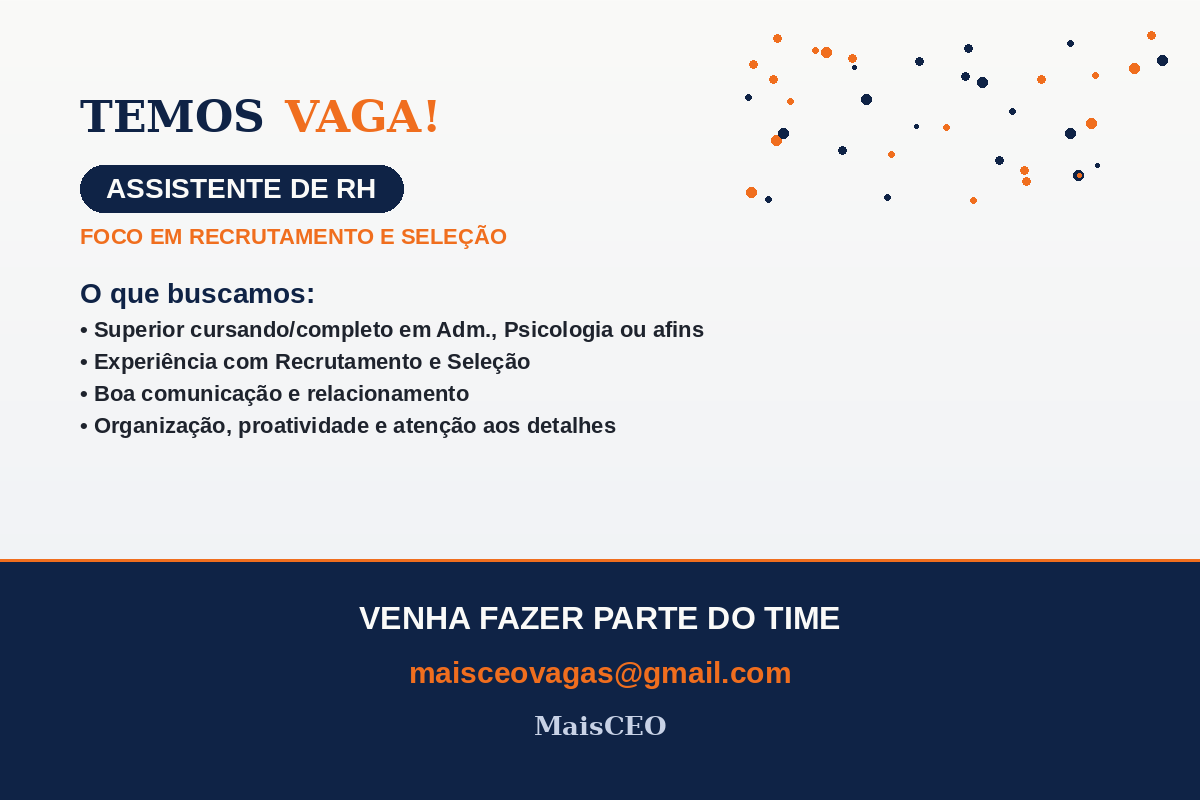 TEMOS VAGA!

ASSISTENTE DE RH

FOCO EM RECRUTAMENTO E SELEÇÃO

O que buscamos:
• Superior cursando/completo em Adm., Psicologia ou afins
• Experiência com Recrutamento e Seleção
• Boa comunicação e relacionamento
• Organização, proatividade e atenção aos detalhes

VENHA FAZER PARTE DO TIME

maisceovagas@gmail.com

MaisCEO